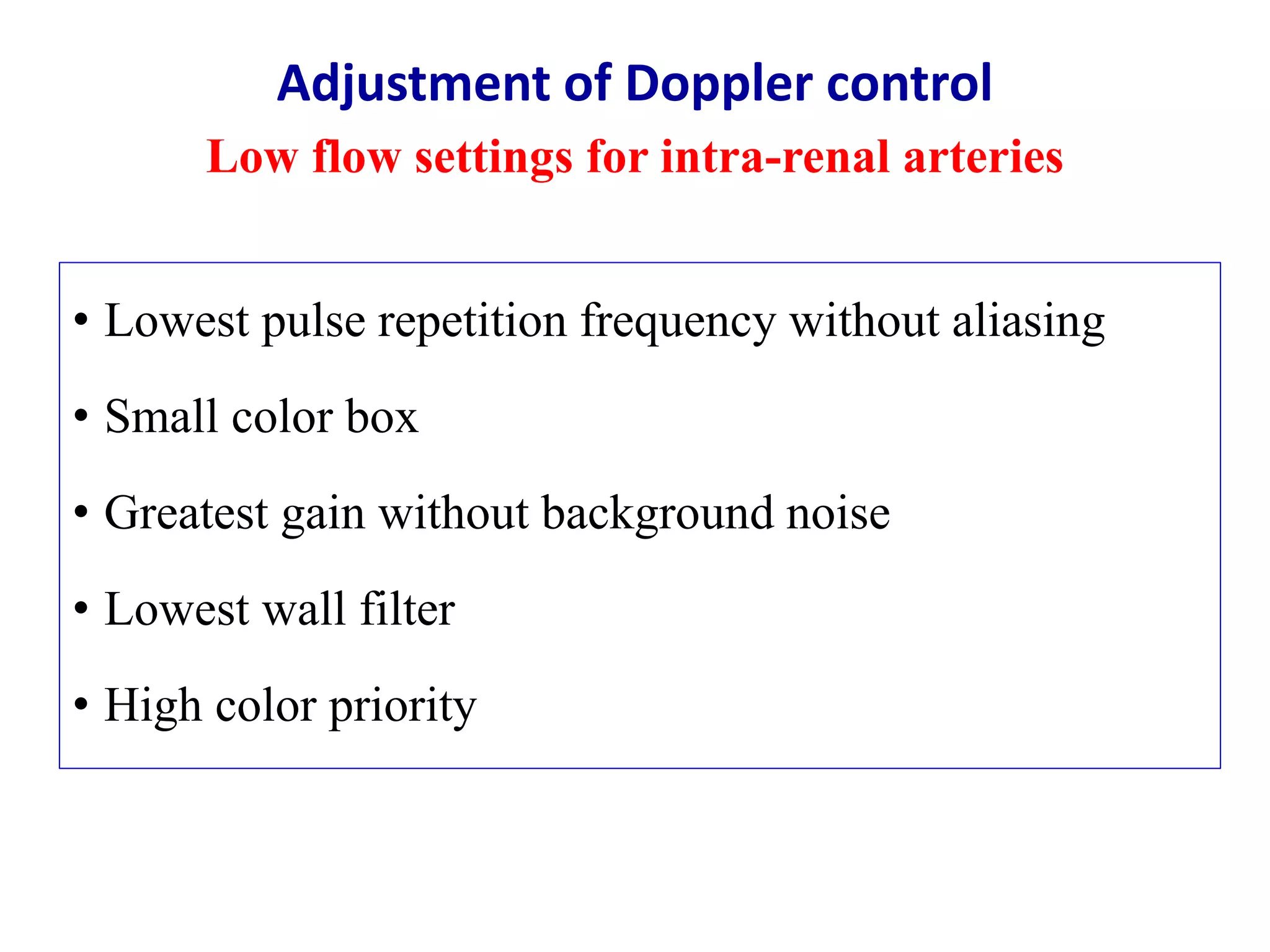 Adjustment of Doppler control

Low flow settings for intra-renal arteries

• Lowest pulse repetition frequency without aliasing

• Small color box

• Greatest gain without background noise

• Lowest wall filter

• High color priority